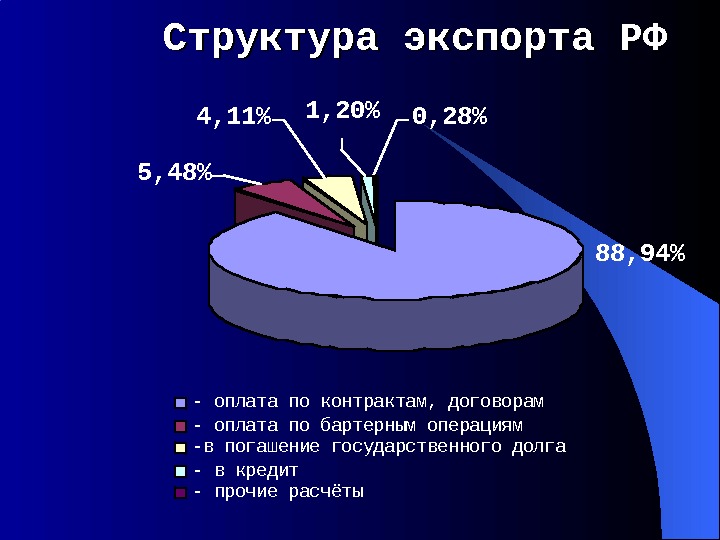 Структура экспорта РФ

4,11%
1,20%
0,28%
5,48%
88,94%

- оплата по контрактам, договорам
- оплата по бартерным операциям
-в погашение государственного долга
- в кредит
- прочие расчёты